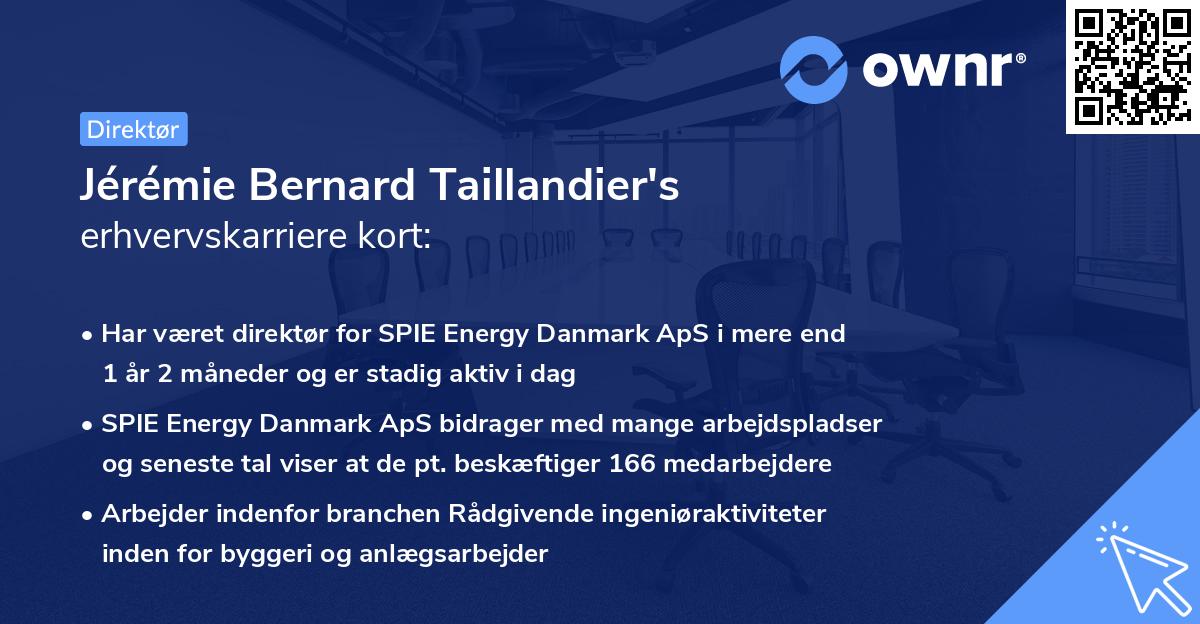 ownr®

Direktør

Jérémie Bernard Taillandier's
erhvervskarriere kort:

• Har været direktør for SPIE Energy Danmark ApS i mere end 1 år 2 måneder og er stadig aktiv i dag

• SPIE Energy Danmark ApS bidrager med mange arbejdspladser og seneste tal viser at de pt. beskæftiger 166 medarbejdere

• Arbejder indenfor branchen Rådgivende ingeniøraktiviteter inden for byggeri og anlægsarbejder